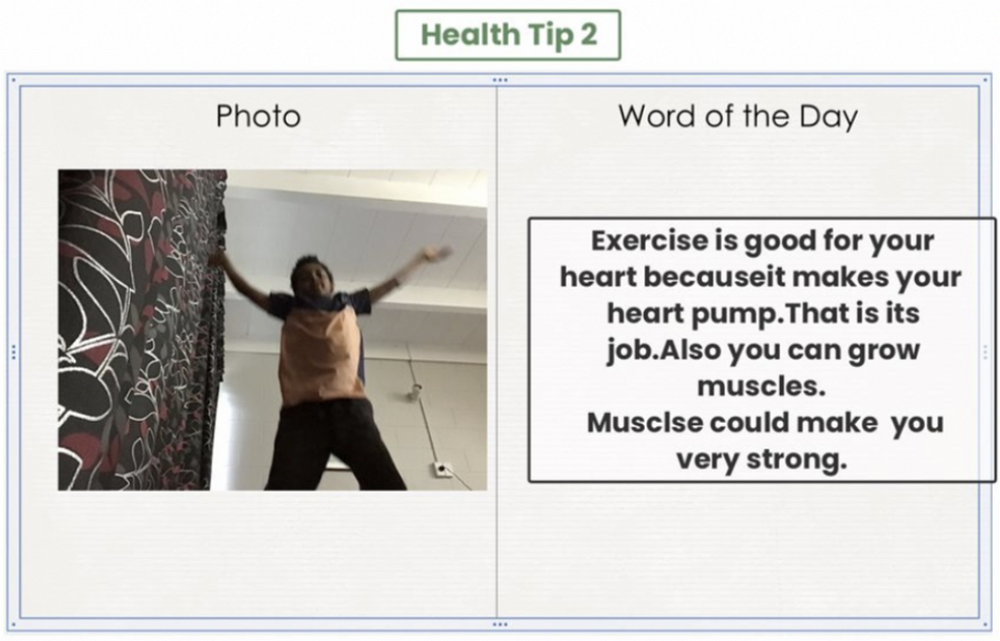 Health Tip 2

Photo

Word of the Day

Exercise is good for your heart becauseit makes your heart pump.That is its job.Also you can grow muscles.
Musclse could make you very strong.